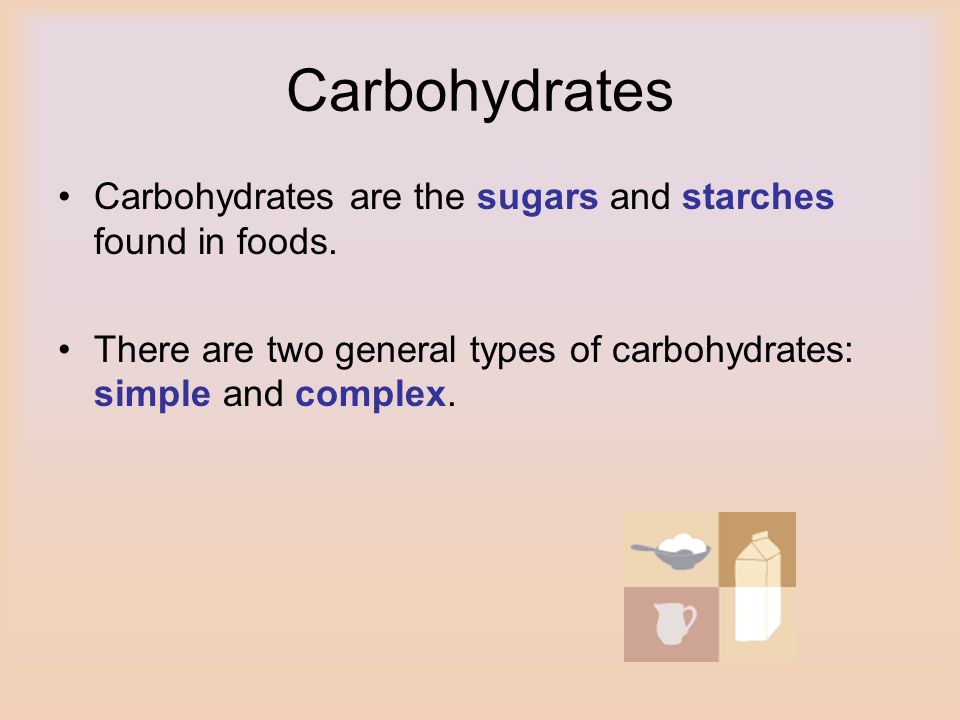 Carbohydrates

• Carbohydrates are the sugars and starches found in foods.

• There are two general types of carbohydrates: simple and complex.